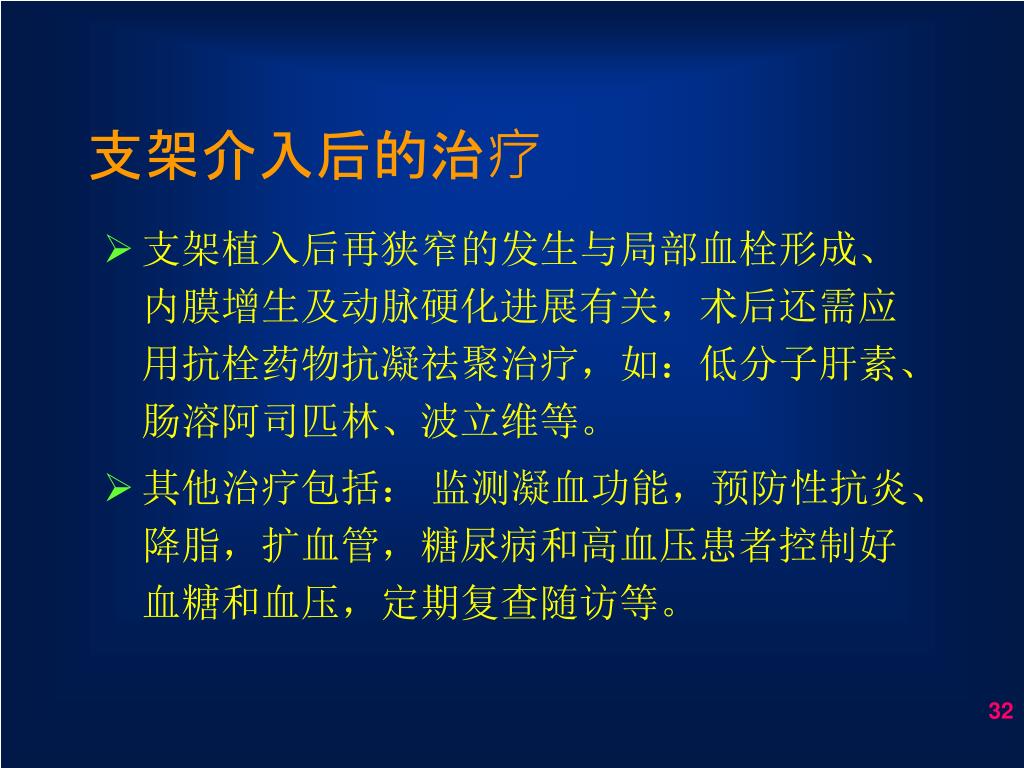 支架介入后的治疗

➢ 支架植入后再狭窄的发生与局部血栓形成、内膜增生及动脉硬化进展有关，术后还需应用抗栓药物抗凝祛聚治疗，如：低分子肝素、肠溶阿司匹林、波立维等。

➢ 其他治疗包括： 监测凝血功能，预防性抗炎、降脂，扩血管，糖尿病和高血压患者控制好血糖和血压，定期复查随访等。

32